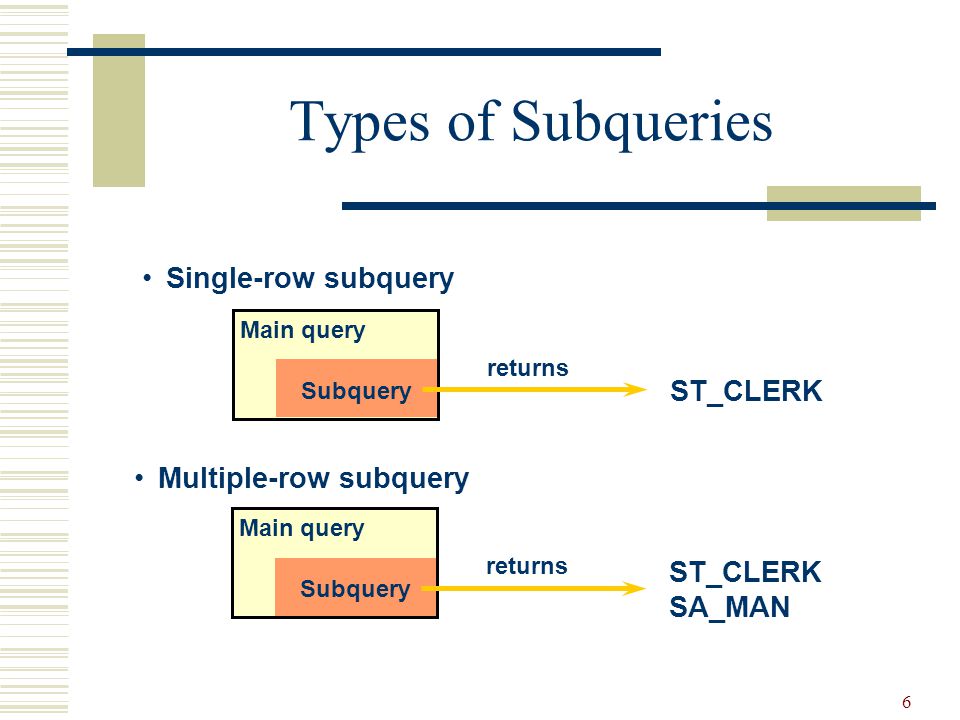 Types of Subqueries

• Single-row subquery

Main query

Subquery

returns

ST_CLERK

• Multiple-row subquery

Main query

Subquery

returns

ST_CLERK
SA_MAN

6